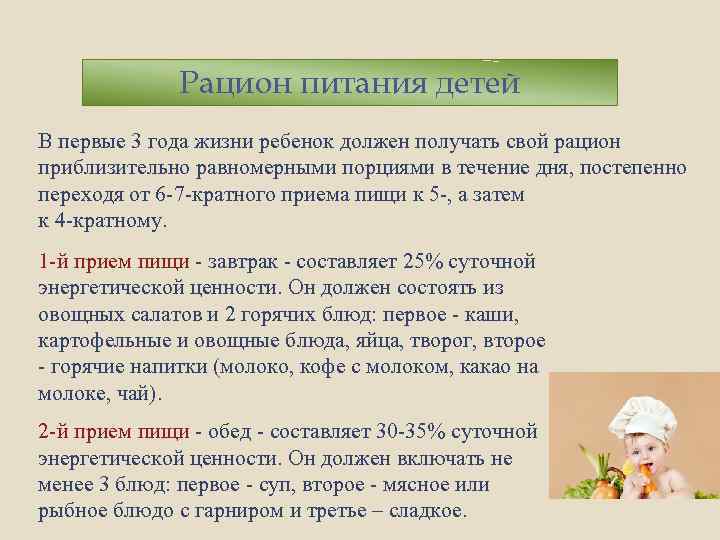 Рацион питания детей

В первые 3 года жизни ребенок должен получать свой рацион приблизительно равномерными порциями в течение дня, постепенно переходя от 6-7-кратного приема пищи к 5-, а затем к 4-кратному.

1-й прием пищи - завтрак - составляет 25% суточной энергетической ценности. Он должен состоять из овощных салатов и 2 горячих блюд: первое - каши, картофельные и овощные блюда, яйца, творог, второе - горячие напитки (молоко, кофе с молоком, какао на молоке, чай).

2-й прием пищи - обед - составляет 30-35% суточной энергетической ценности. Он должен включать не менее 3 блюд: первое - суп, второе - мясное или рыбное блюдо с гарниром и третье – сладкое.